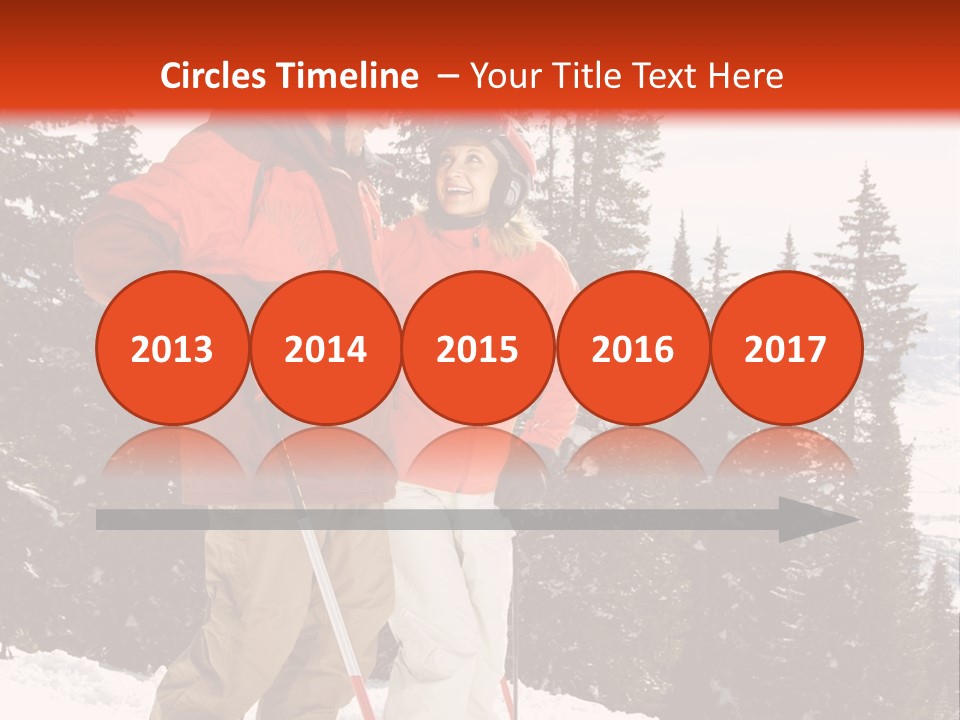 Circles Timeline – Your Title Text Here

2013

2014

2015

2016

2017